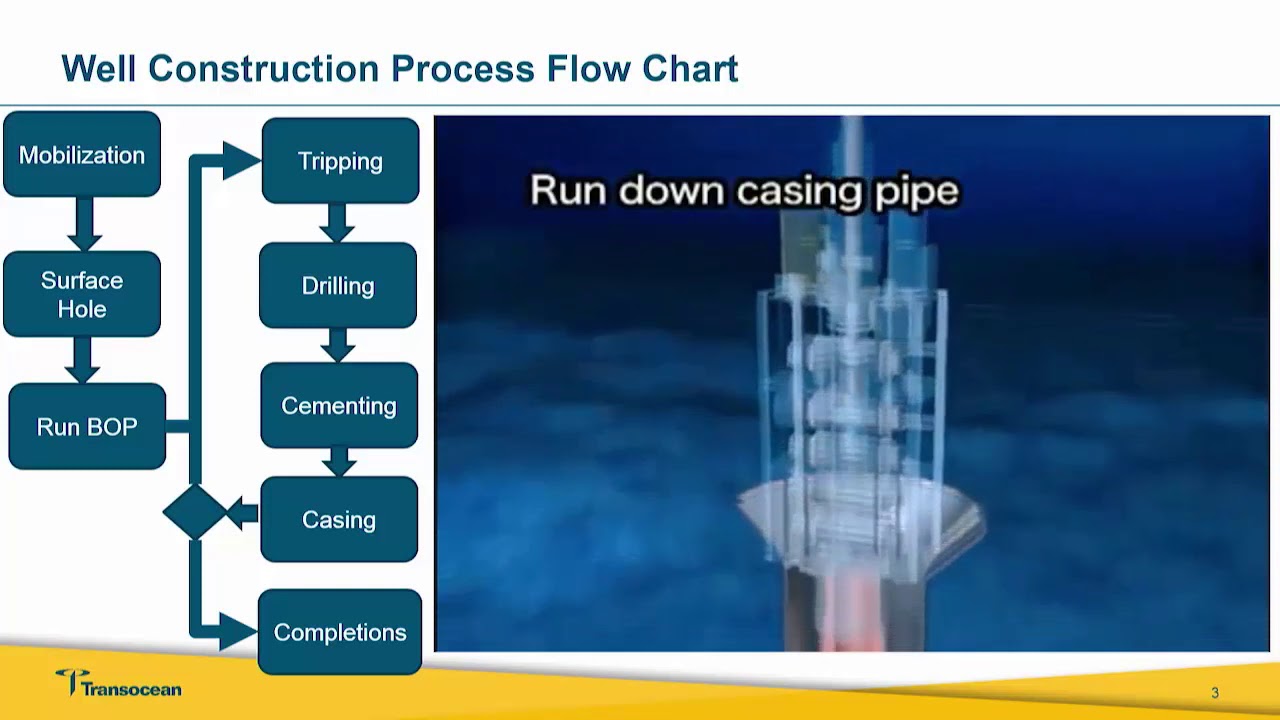 Well Construction Process Flow Chart

Mobilization

Surface Hole

Run BOP

Tripping

Drilling

Cementing

Casing

Completions

Run down casing pipe

Transocean

3